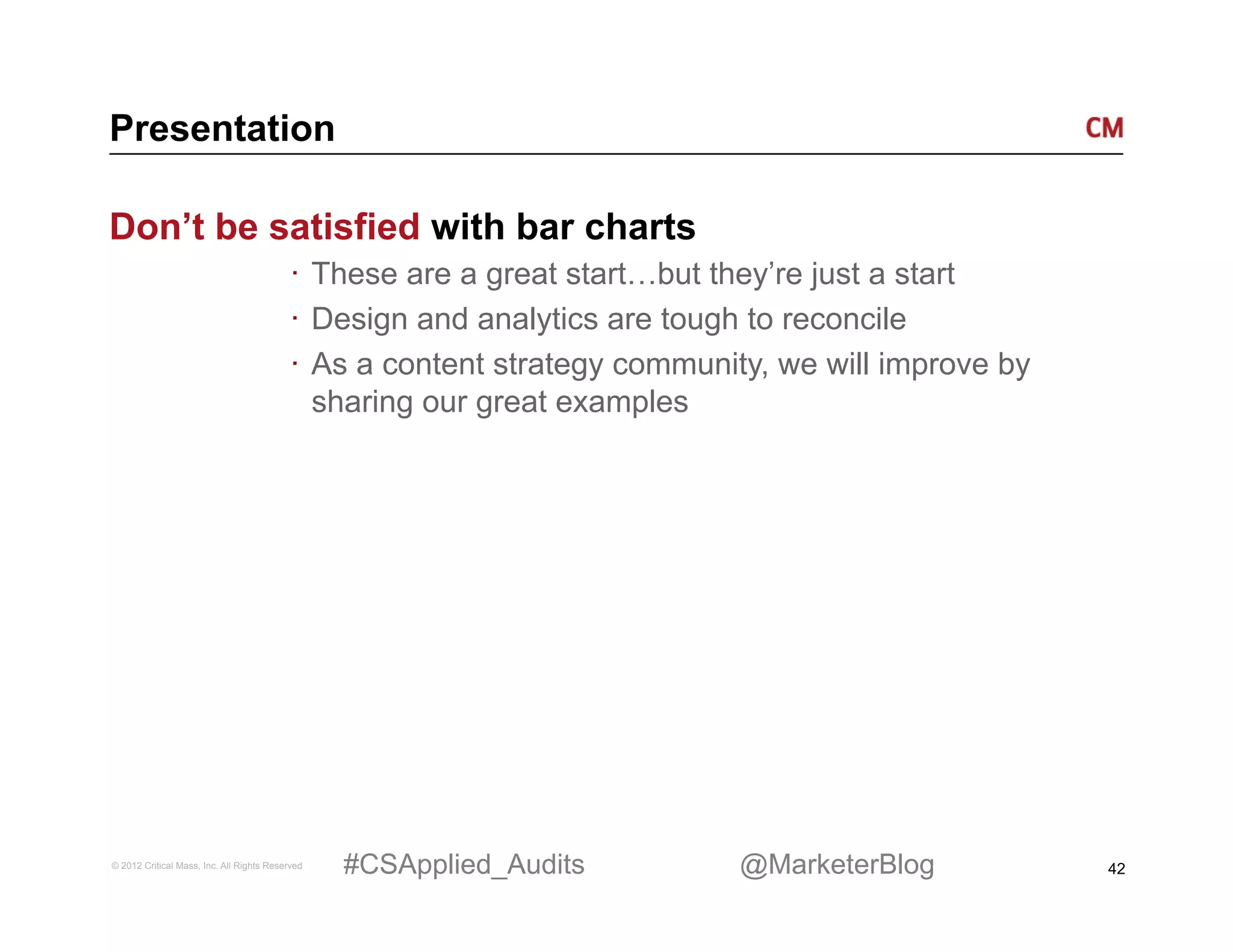 Presentation

CM

Don’t be satisfied with bar charts

· These are a great start…but they’re just a start
· Design and analytics are tough to reconcile
· As a content strategy community, we will improve by sharing our great examples

© 2012 Critical Mass, Inc. All Rights Reserved

#CSApplied_Audits

@MarketerBlog

42